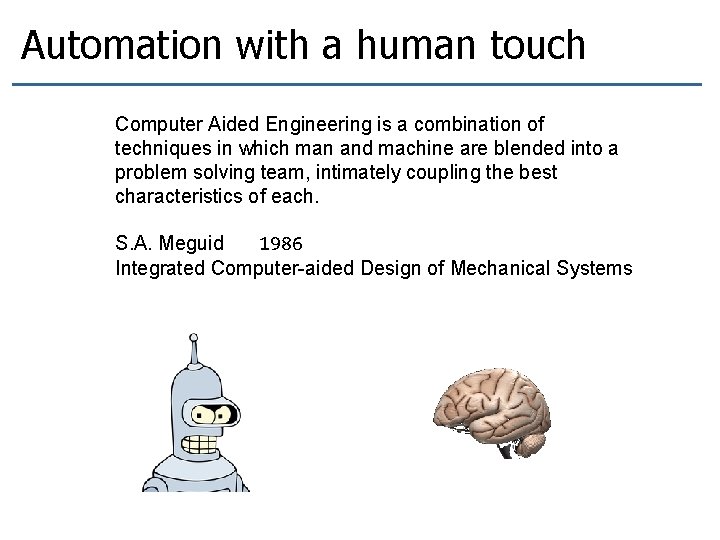 Automation with a human touch

Computer Aided Engineering is a combination of techniques in which man and machine are blended into a problem solving team, intimately coupling the best characteristics of each.

S.A. Meguid 1986
Integrated Computer-aided Design of Mechanical Systems